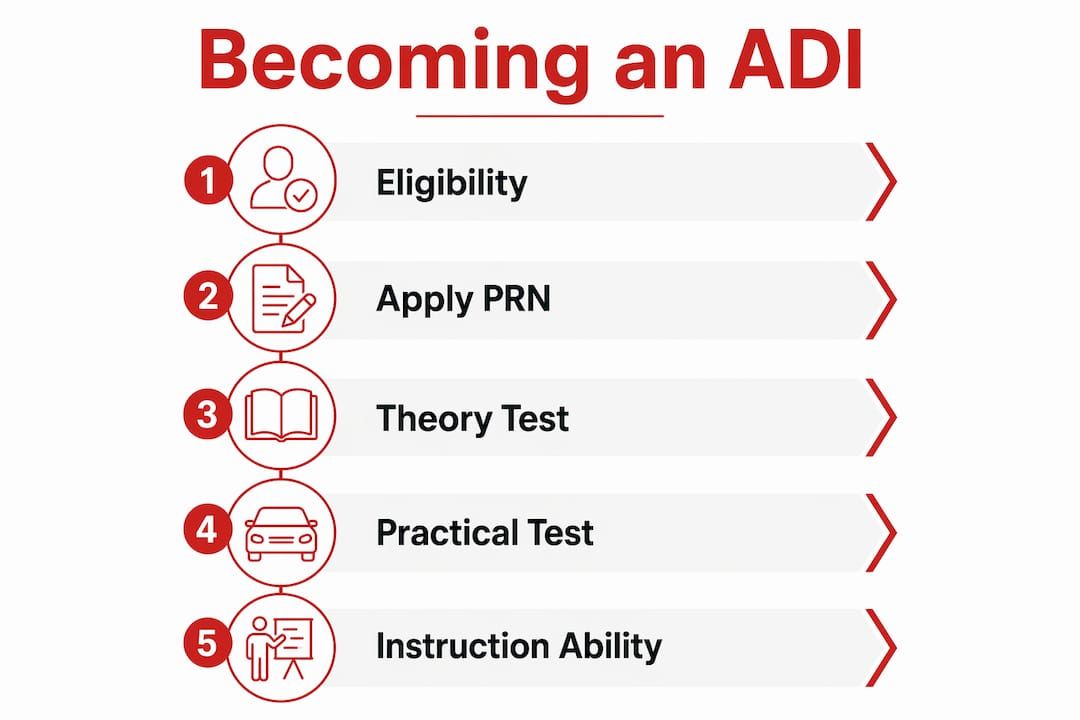 Becoming an ADI

1 Eligibility

2 Apply PRN

3 Theory Test

4 Practical Test

5 Instruction Ability